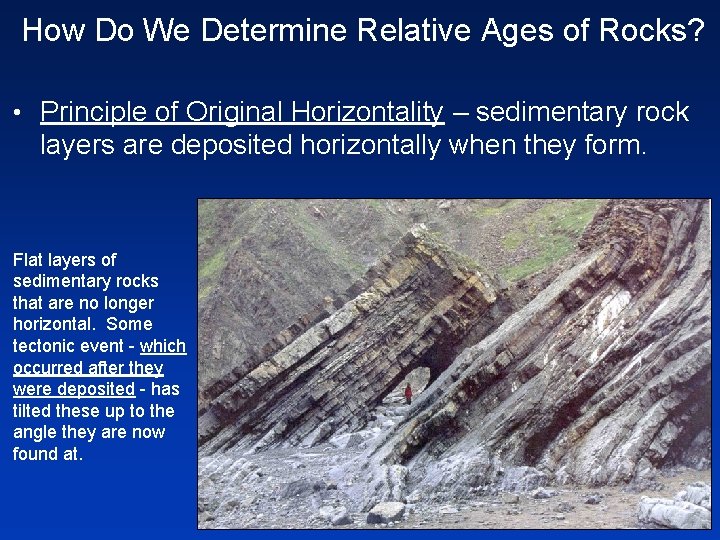 How Do We Determine Relative Ages of Rocks?

• Principle of Original Horizontality – sedimentary rock layers are deposited horizontally when they form.

Flat layers of sedimentary rocks that are no longer horizontal. Some tectonic event - which occurred after they were deposited - has tilted these up to the angle they are now found at.